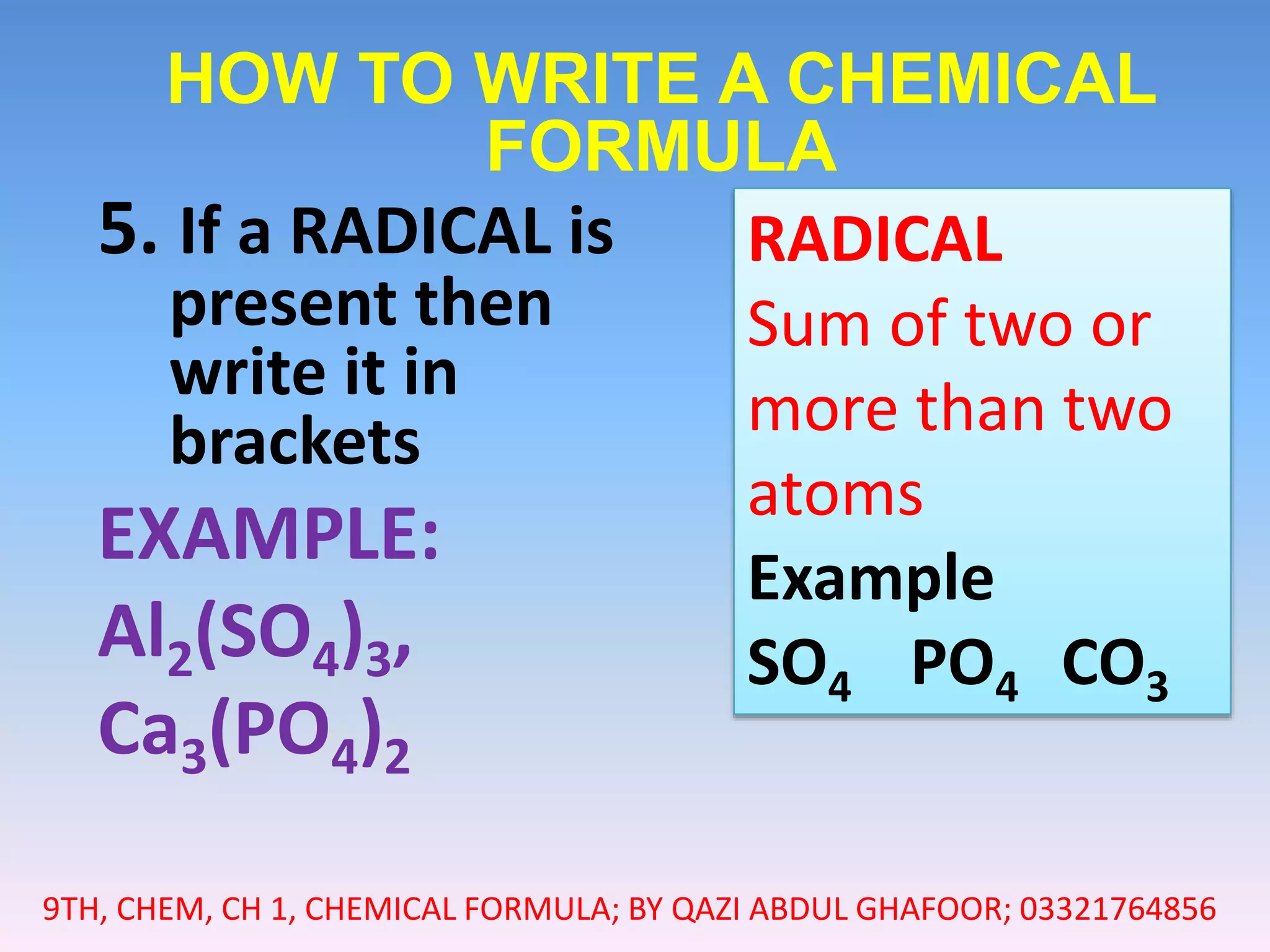 HOW TO WRITE A CHEMICAL FORMULA

5. If a RADICAL is present then write it in brackets

EXAMPLE:

$Al_2(SO_4)_3$,
$Ca_3(PO_4)_2$

RADICAL

Sum of two or more than two atoms

Example

$SO_4$ $PO_4$ $CO_3$

9TH, CHEM, CH 1, CHEMICAL FORMULA; BY QAZI ABDUL GHAFOOR; 03321764856